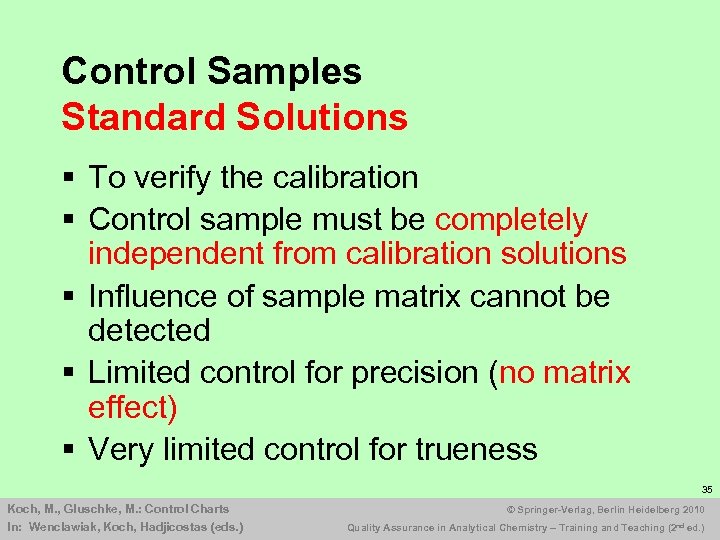 Control Samples
Standard Solutions

▪ To verify the calibration
▪ Control sample must be completely independent from calibration solutions
▪ Influence of sample matrix cannot be detected
▪ Limited control for precision (no matrix effect)
▪ Very limited control for trueness

35

Koch, M., Gluschke, M.: Control Charts
In: Wenclawiak, Koch, Hadjicostas (eds.)

© Springer-Verlag, Berlin Heidelberg 2010
Quality Assurance in Analytical Chemistry – Training and Teaching (2nd ed.)